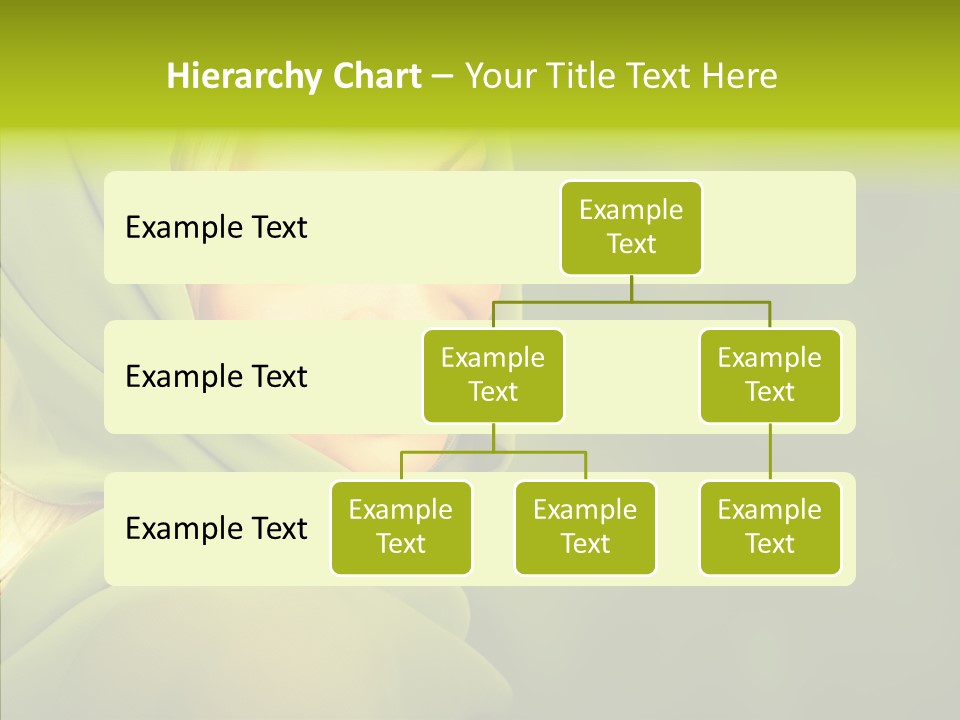 Hierarchy Chart – Your Title Text Here

Example Text

Example Text

Example Text

Example Text

Example Text

Example Text

Example Text

Example Text

Example Text